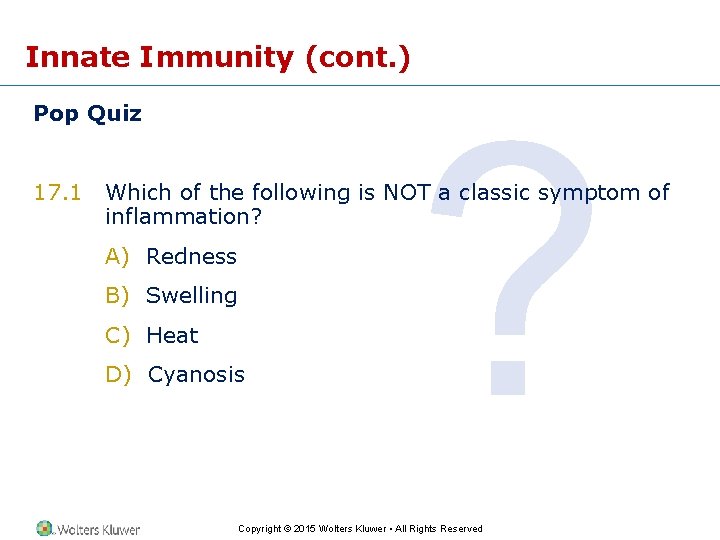 Innate Immunity (cont.)

Pop Quiz

17.1 Which of the following is NOT a classic symptom of inflammation?

A) Redness

B) Swelling

C) Heat

D) Cyanosis

?

Wolters Kluwer

Copyright © 2015 Wolters Kluwer • All Rights Reserved